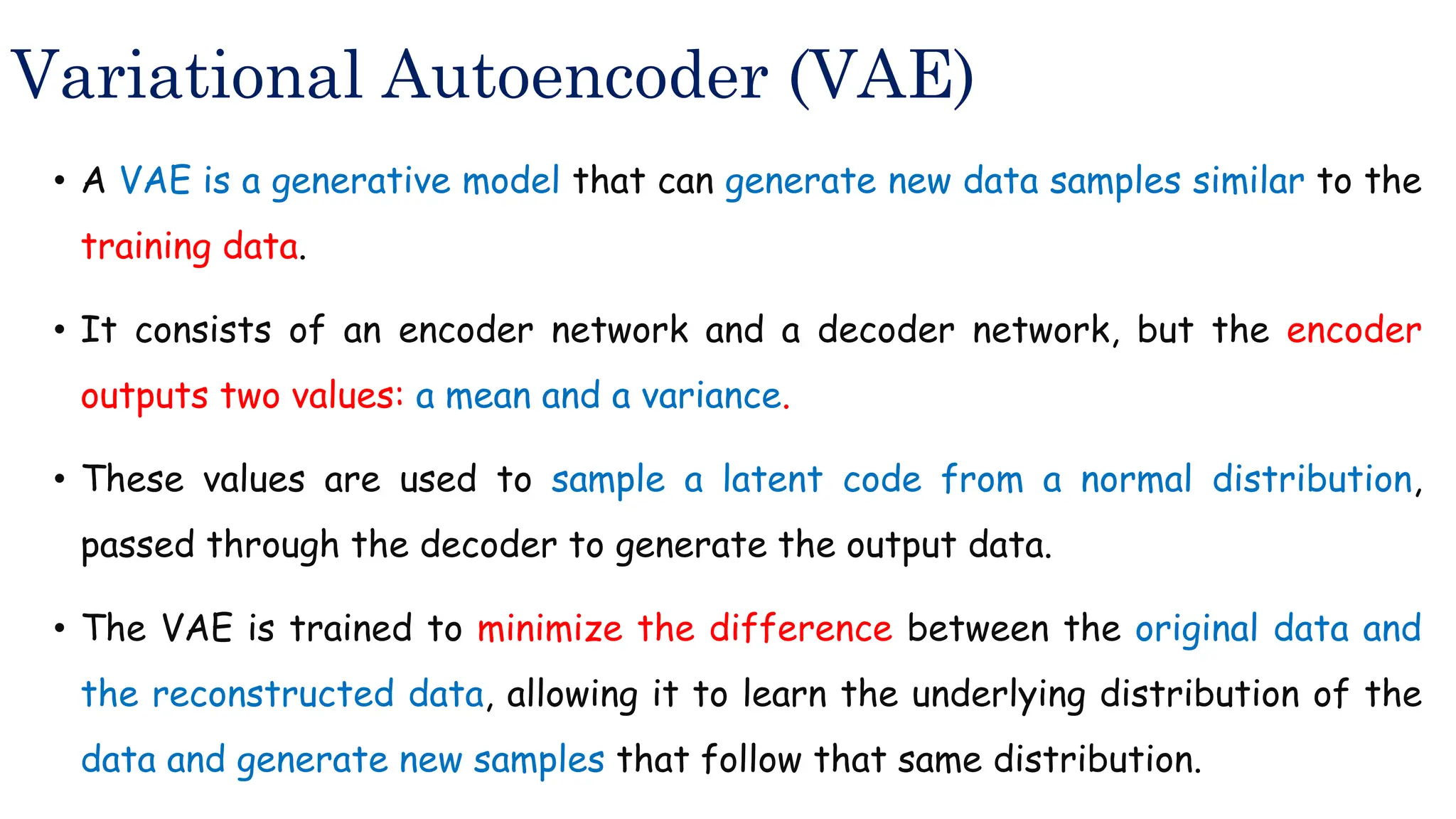 Variational Autoencoder (VAE)

• A VAE is a generative model that can generate new data samples similar to the training data.

• It consists of an encoder network and a decoder network, but the encoder outputs two values: a mean and a variance.

• These values are used to sample a latent code from a normal distribution, passed through the decoder to generate the output data.

• The VAE is trained to minimize the difference between the original data and the reconstructed data, allowing it to learn the underlying distribution of the data and generate new samples that follow that same distribution.